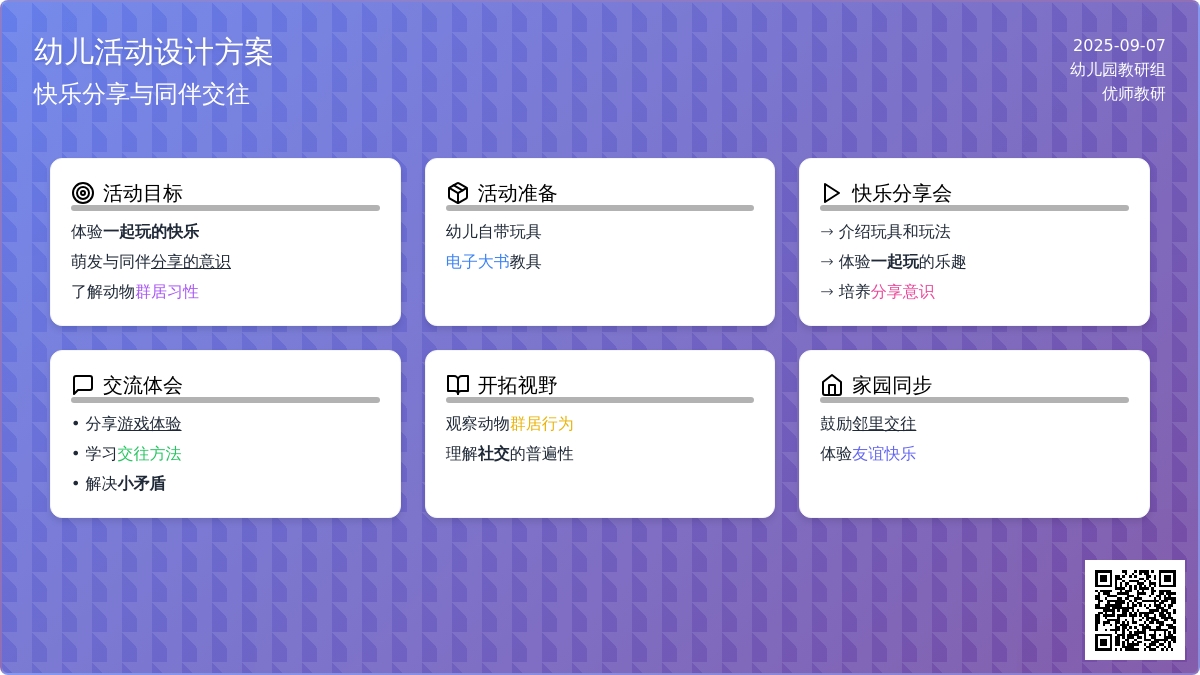 幼儿活动设计方案
快乐分享与同伴交往

2025-09-07
幼儿园教研组
优师教研

活动目标
体验一起玩的快乐
萌发与同伴分享的意识
了解动物群居习性

活动准备
幼儿自带玩具
电子大书教具

快乐分享会
→ 介绍玩具和玩法
→ 体验一起玩的乐趣
→ 培养分享意识

交流体会
• 分享游戏体验
• 学习交往方法
• 解决小矛盾

开拓视野
观察动物群居行为
理解社交的普遍性

家园同步
鼓励邻里交往
体验友谊快乐